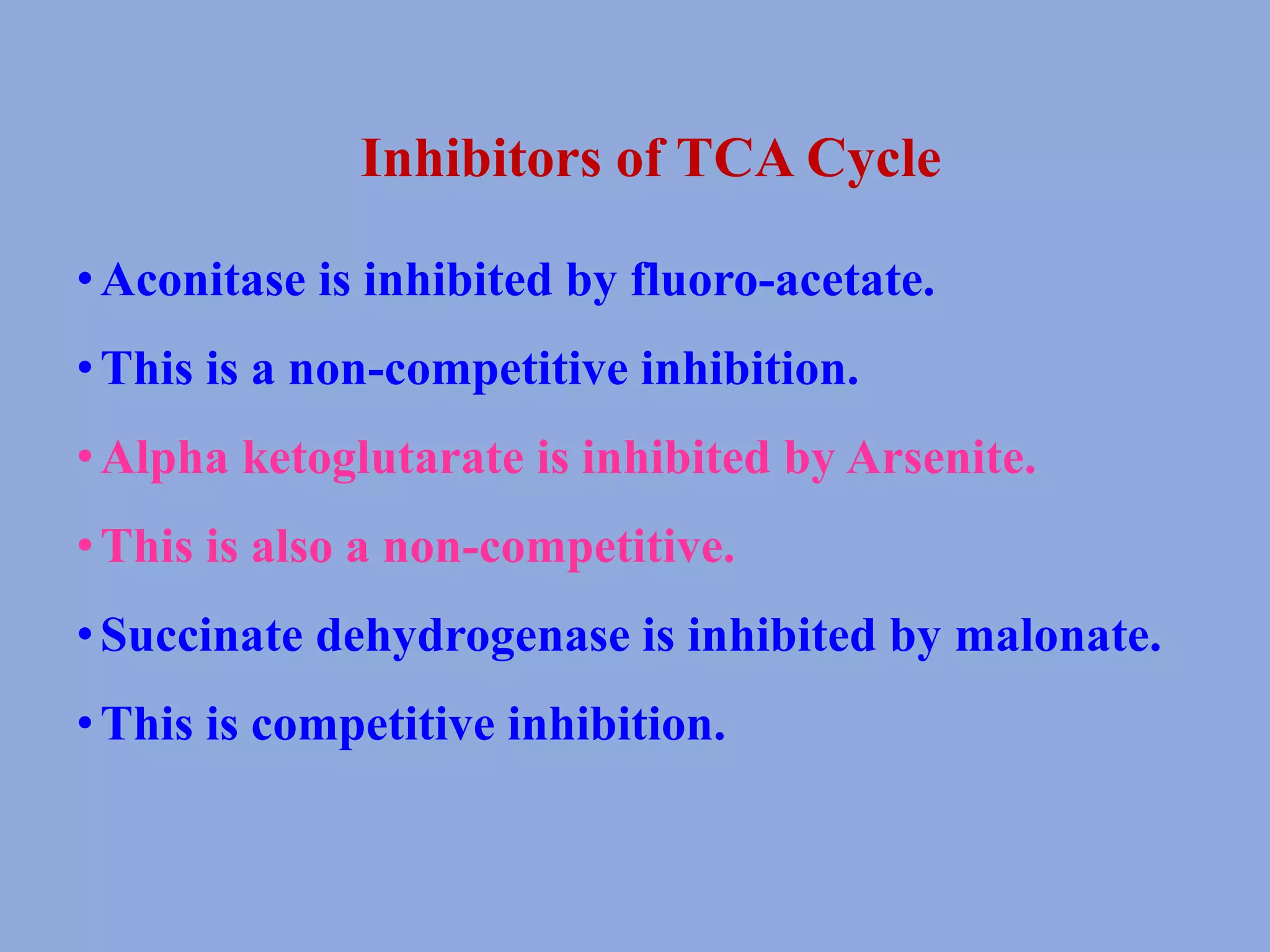 Inhibitors of TCA Cycle

• Aconitase is inhibited by fluoro-acetate.
• This is a non-competitive inhibition.
• Alpha ketoglutarate is inhibited by Arsenite.
• This is also a non-competitive.
• Succinate dehydrogenase is inhibited by malonate.
• This is competitive inhibition.